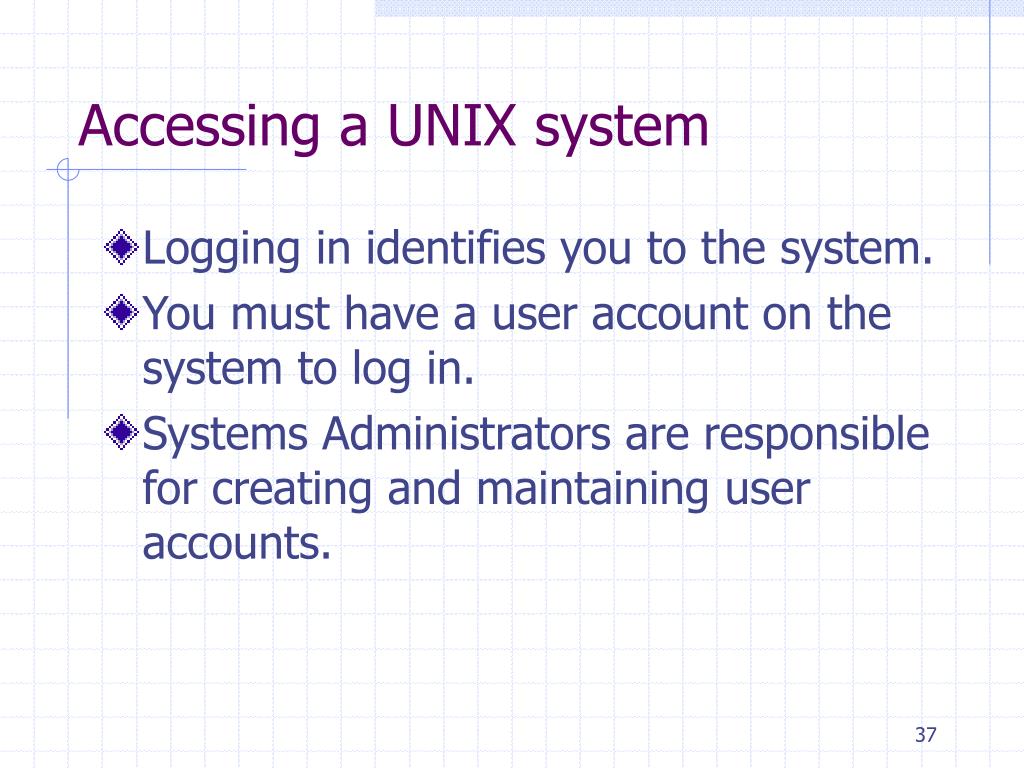 Accessing a UNIX system

Logging in identifies you to the system.

You must have a user account on the system to log in.

Systems Administrators are responsible for creating and maintaining user accounts.

37